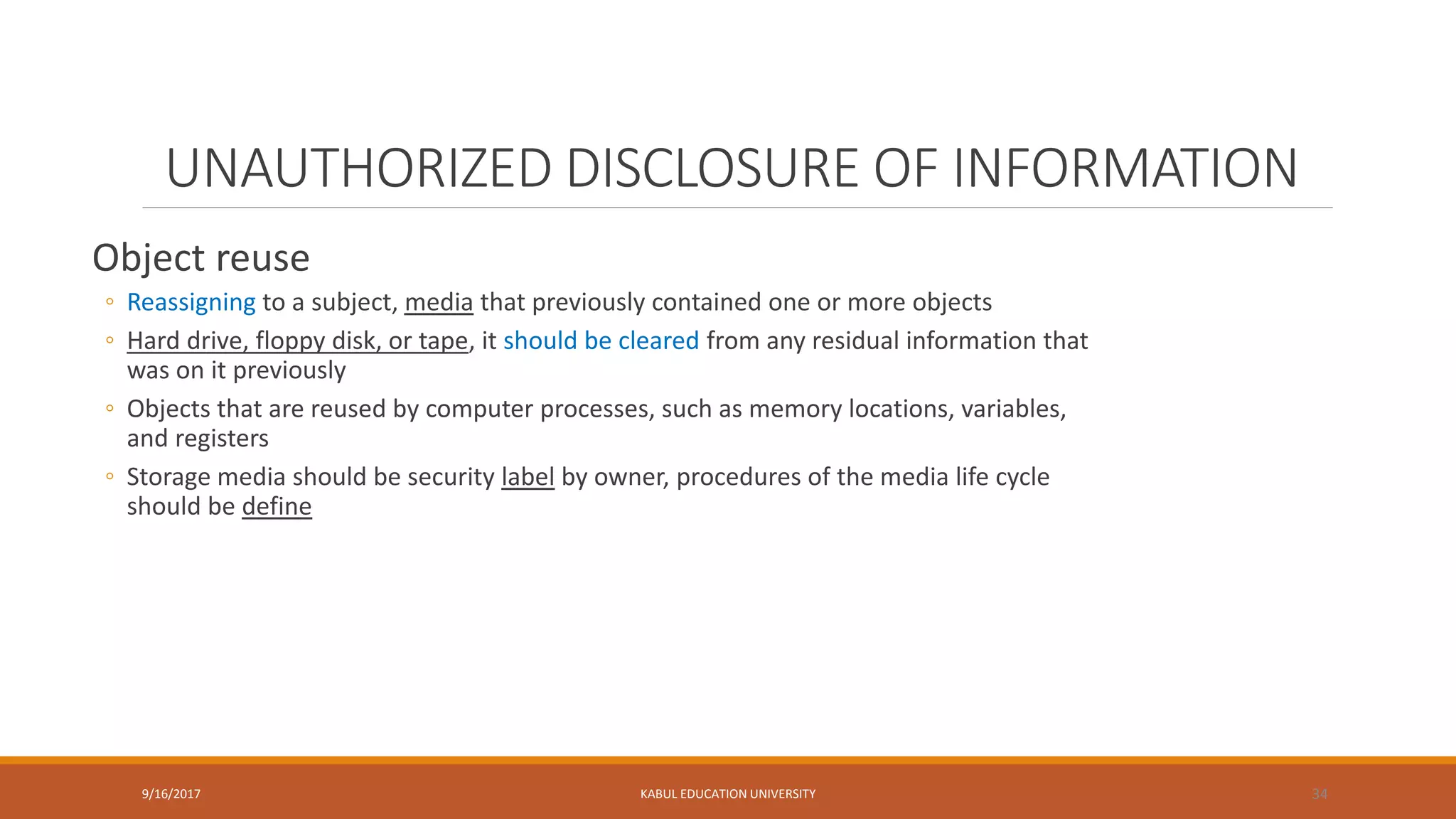 UNAUTHORIZED DISCLOSURE OF INFORMATION

Object reuse

◦ Reassigning to a subject, media that previously contained one or more objects
◦ Hard drive, floppy disk, or tape, it should be cleared from any residual information that was on it previously
◦ Objects that are reused by computer processes, such as memory locations, variables, and registers
◦ Storage media should be security label by owner, procedures of the media life cycle should be define

9/16/2017 KABUL EDUCATION UNIVERSITY 34